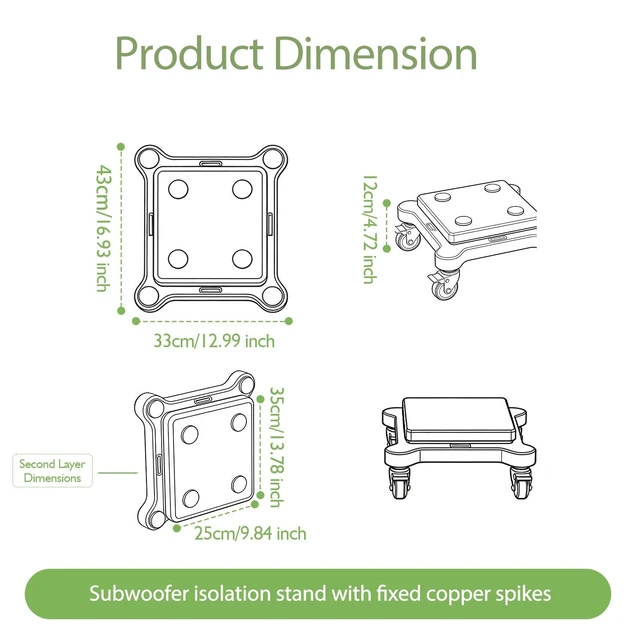 Product Dimension

43cm/16.93 inch

33cm/12.99 inch

12cm/4.72 inch

Second Layer Dimensions

35cm/13.78 inch

25cm/9.84 inch

Subwoofer isolation stand with fixed copper spikes